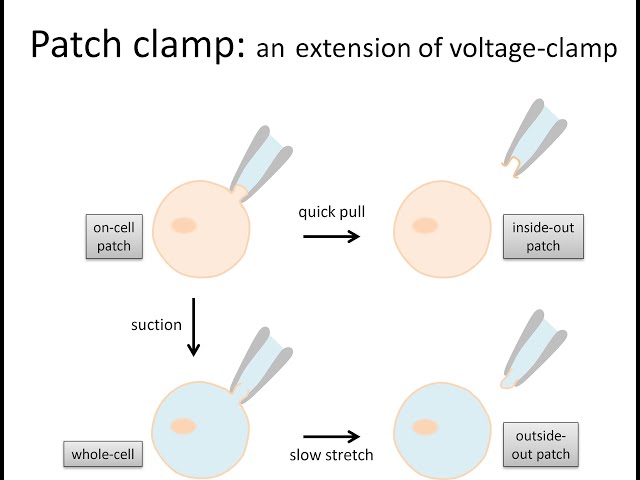 Patch clamp: an extension of voltage-clamp

on-cell patch

quick pull

inside-out patch

suction

whole-cell

slow stretch

outside-out patch